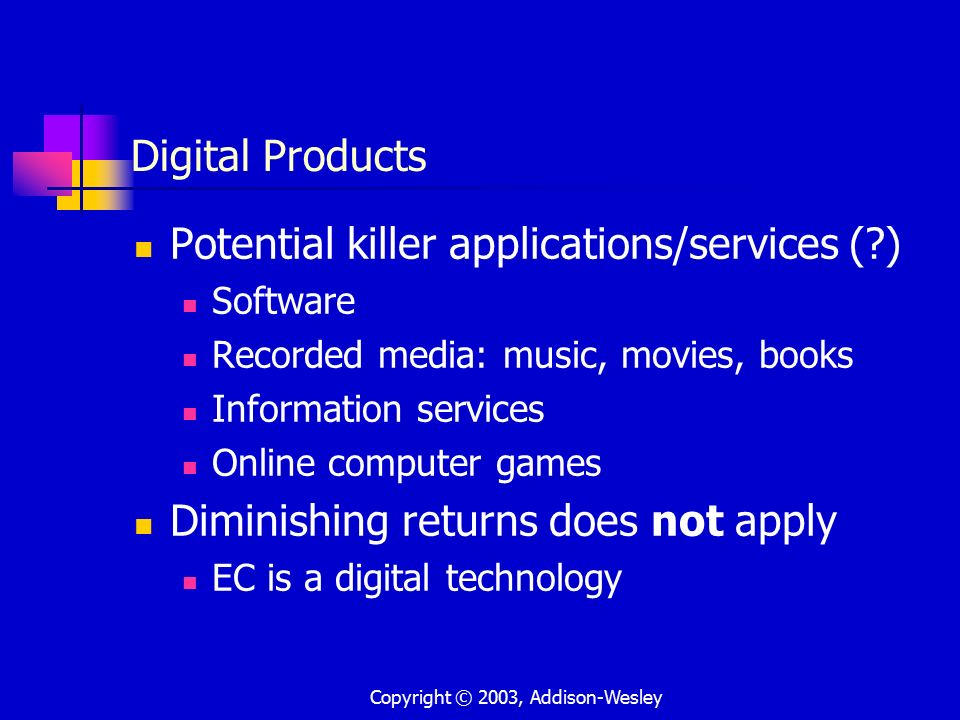 Digital Products

- Potential killer applications/services (?)
  - Software
  - Recorded media: music, movies, books
  - Information services
  - Online computer games
- Diminishing returns does **not** apply
  - EC is a digital technology

Copyright © 2003, Addison-Wesley